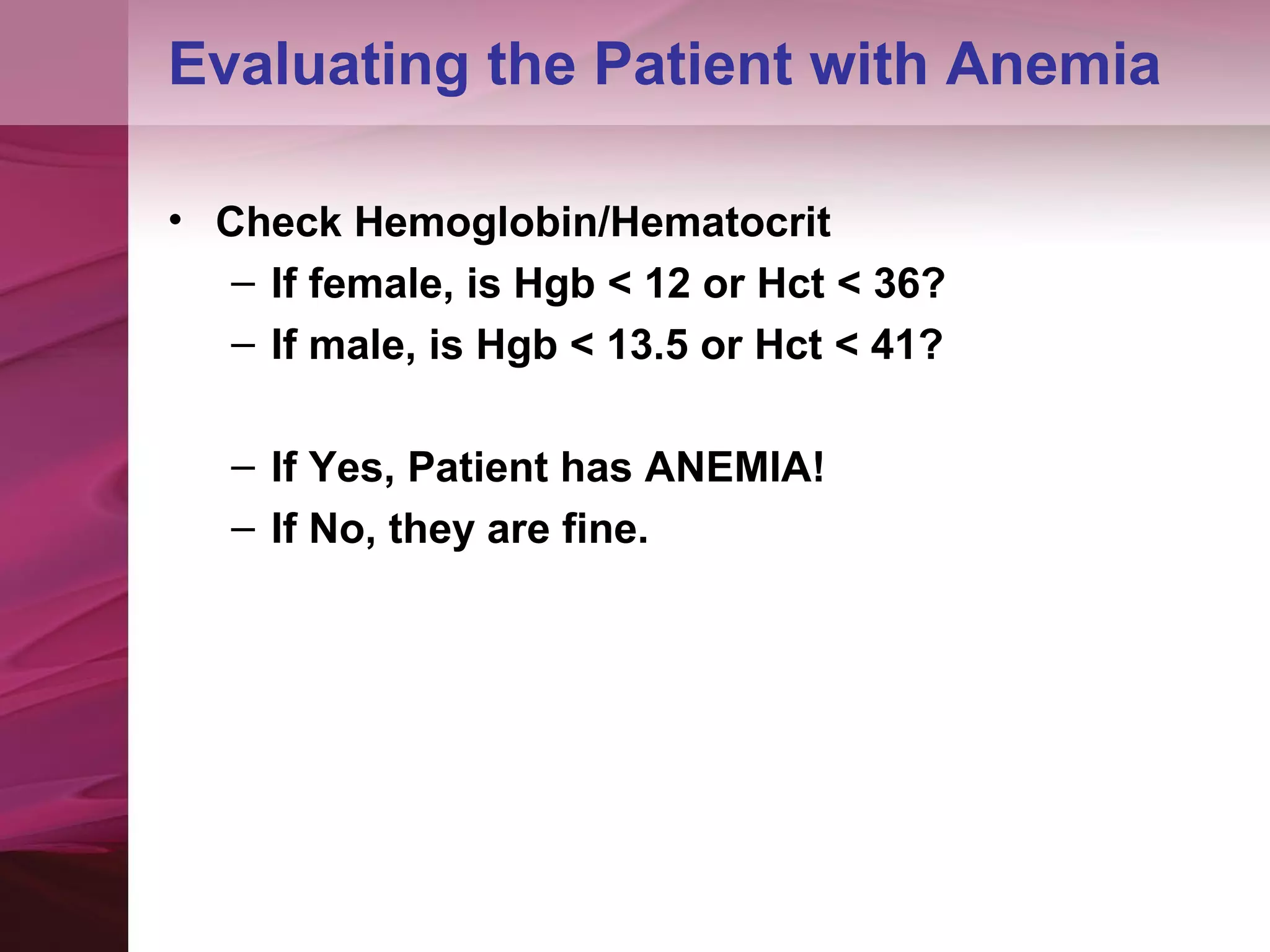 Evaluating the Patient with Anemia

• Check Hemoglobin/Hematocrit
– If female, is Hgb < 12 or Hct < 36?
– If male, is Hgb < 13.5 or Hct < 41?

– If Yes, Patient has ANEMIA!
– If No, they are fine.